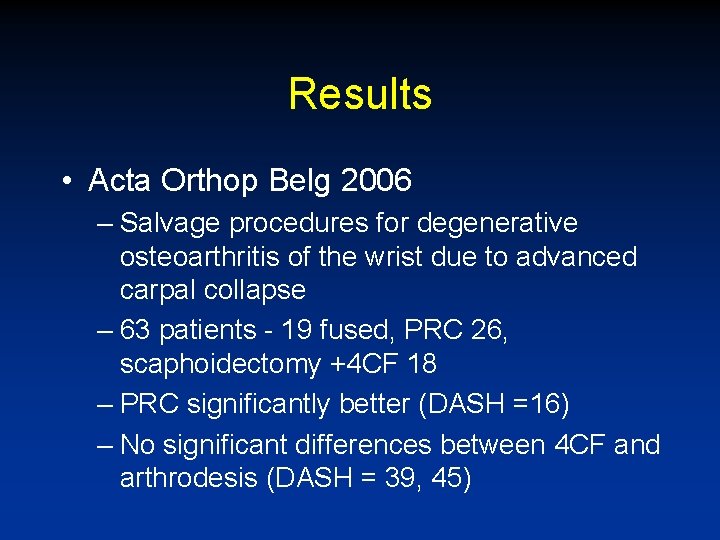 Results

• Acta Orthop Belg 2006

– Salvage procedures for degenerative osteoarthritis of the wrist due to advanced carpal collapse

– 63 patients - 19 fused, PRC 26, scaphoidectomy +4CF 18

– PRC significantly better (DASH =16)

– No significant differences between 4CF and arthrodesis (DASH = 39, 45)